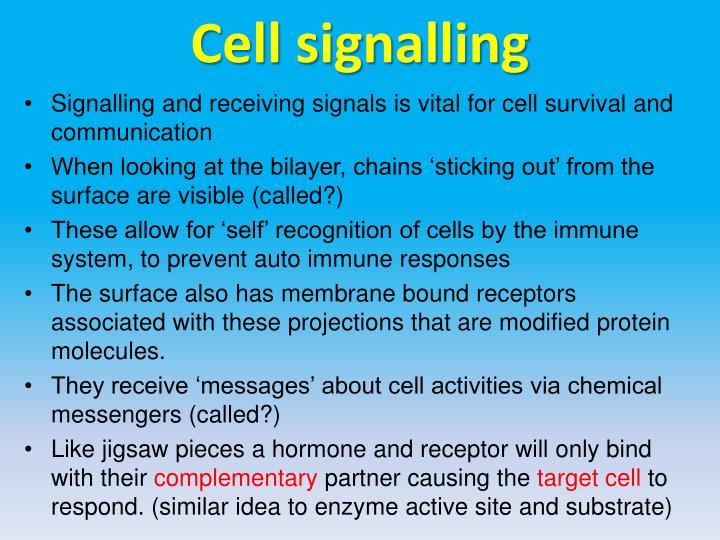 Cell signalling

• Signalling and receiving signals is vital for cell survival and communication
• When looking at the bilayer, chains ‘sticking out’ from the surface are visible (called?)
• These allow for ‘self’ recognition of cells by the immune system, to prevent auto immune responses
• The surface also has membrane bound receptors associated with these projections that are modified protein molecules.
• They receive ‘messages’ about cell activities via chemical messengers (called?)
• Like jigsaw pieces a hormone and receptor will only bind with their complementary partner causing the target cell to respond. (similar idea to enzyme active site and substrate)